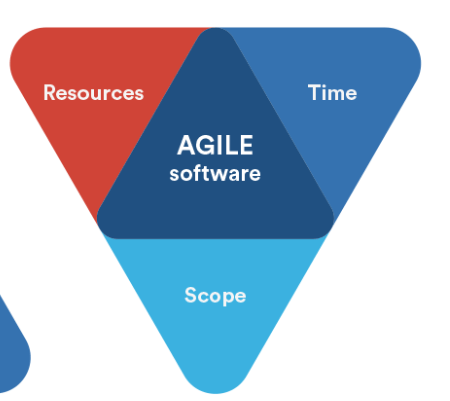 Resources

Time

AGILE
software

Scope